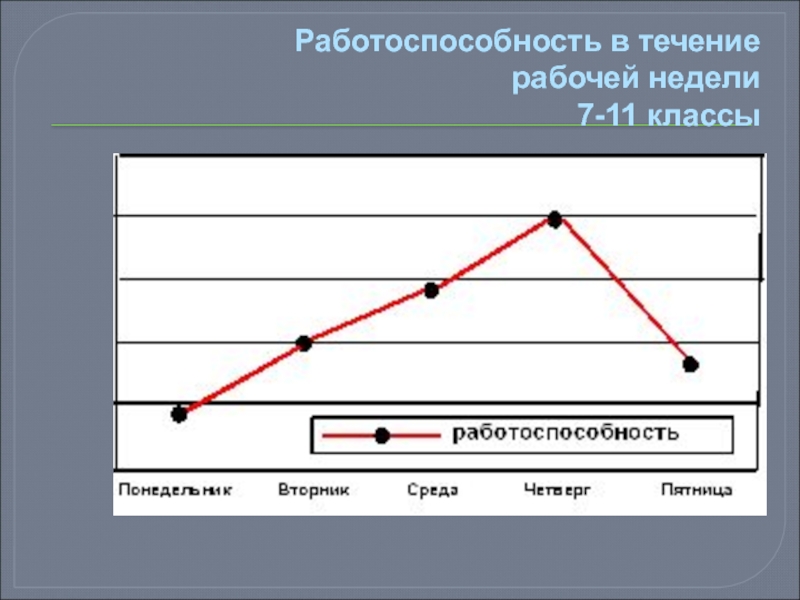 Работоспособность в течение рабочей недели
7-11 классы

работоспособность

Понедельник
Вторник
Среда
Четверг
Пятница